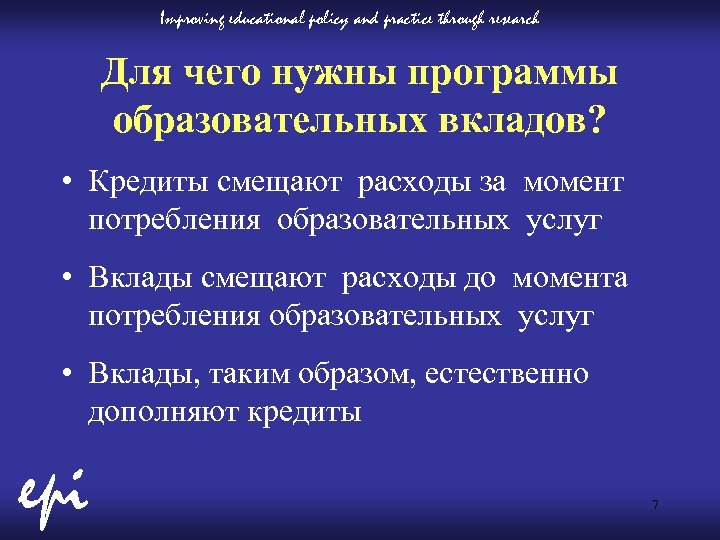 Improving educational policy and practice through research

Для чего нужны программы образовательных вкладов?

• Кредиты смещают расходы за момент потребления образовательных услуг

• Вклады смещают расходы до момента потребления образовательных услуг

• Вклады, таким образом, естественно дополняют кредиты

epi

7